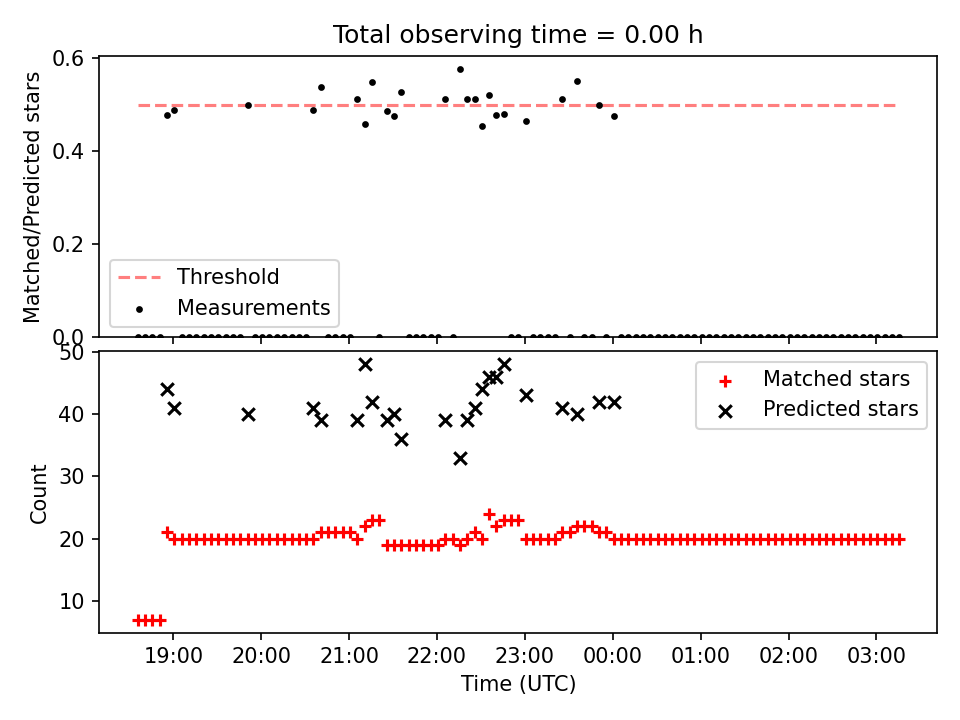 Total observing time = 0.00 h

Matched/Predicted stars

0.6
0.4
0.2
0.0

Threshold
Measurements

Count

50
40
30
20
10

Matched stars
Predicted stars

19:00 20:00 21:00 22:00 23:00 00:00 01:00 02:00 03:00

Time (UTC)